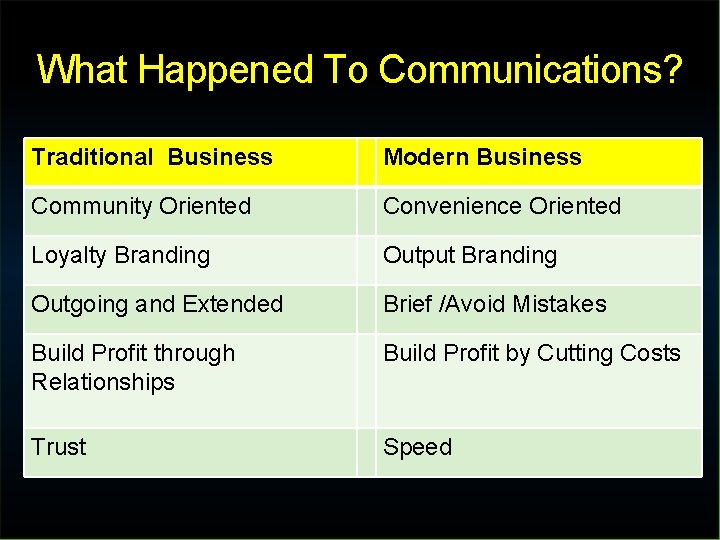 What Happened To Communications?

| Traditional  Business | Modern Business |
|---|---|
| Community Oriented | Convenience Oriented |
| Loyalty Branding | Output Branding |
| Outgoing and Extended | Brief /Avoid Mistakes |
| Build Profit through Relationships | Build Profit by Cutting Costs |
| Trust | Speed |